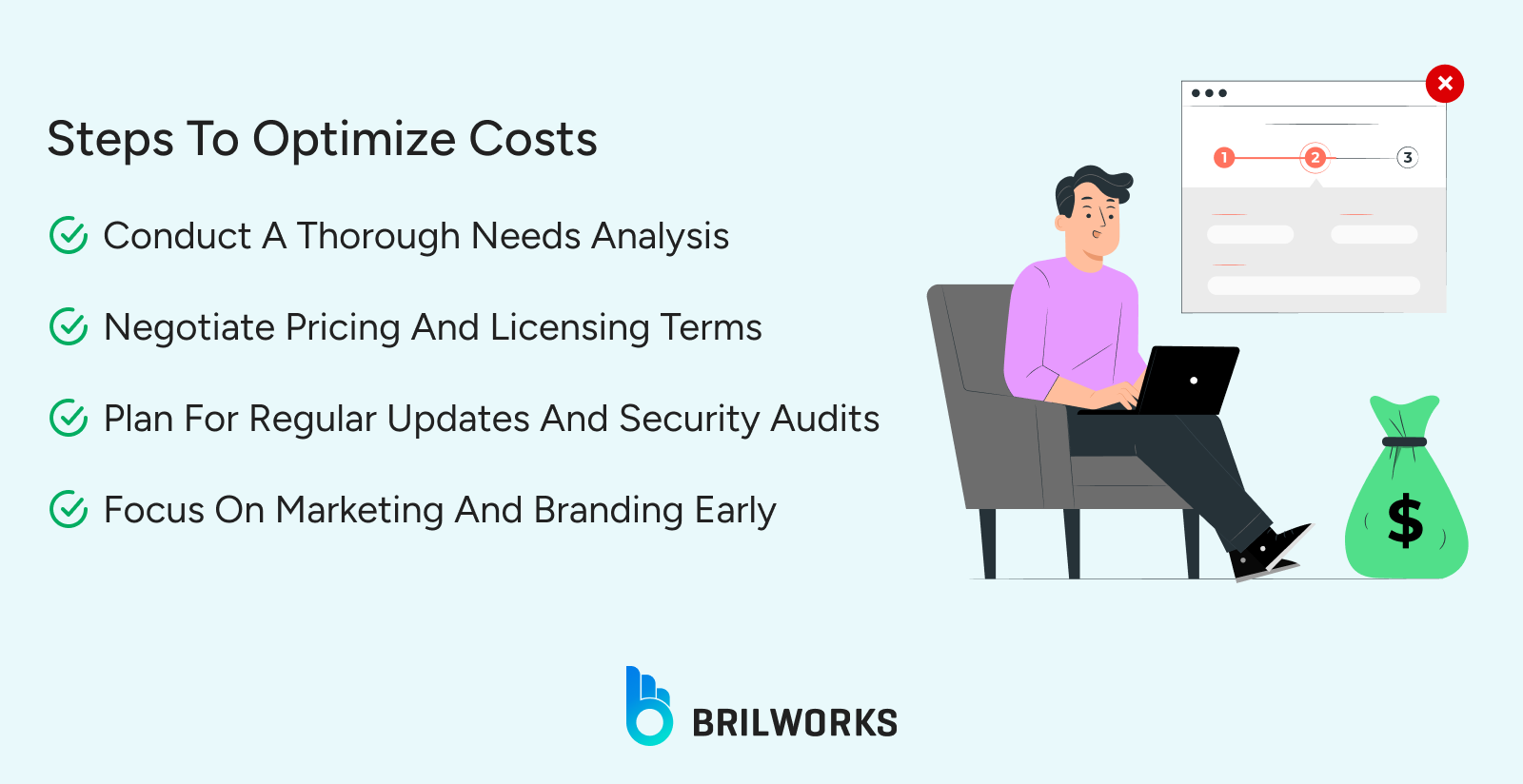 Steps To Optimize Costs

Conduct A Thorough Needs Analysis

Negotiate Pricing And Licensing Terms

Plan For Regular Updates And Security Audits

Focus On Marketing And Branding Early

1 2 3

$

BRILWORKS